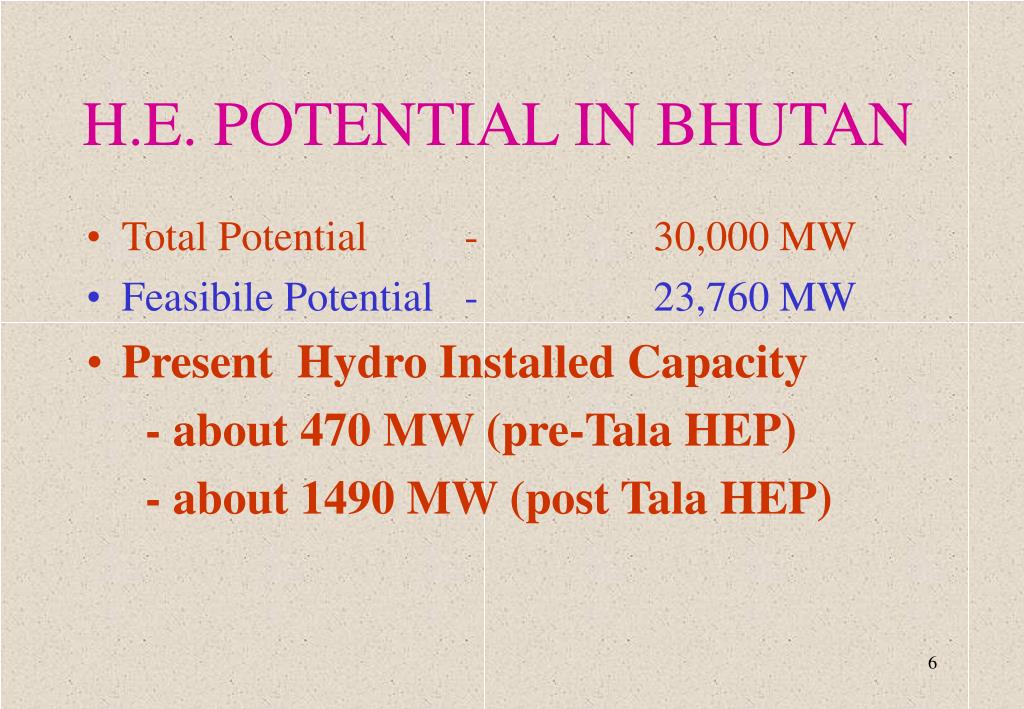 H.E. POTENTIAL IN BHUTAN

• Total Potential - 30,000 MW
• Feasibile Potential - 23,760 MW
• Present Hydro Installed Capacity
- about 470 MW (pre-Tala HEP)
- about 1490 MW (post Tala HEP)

6